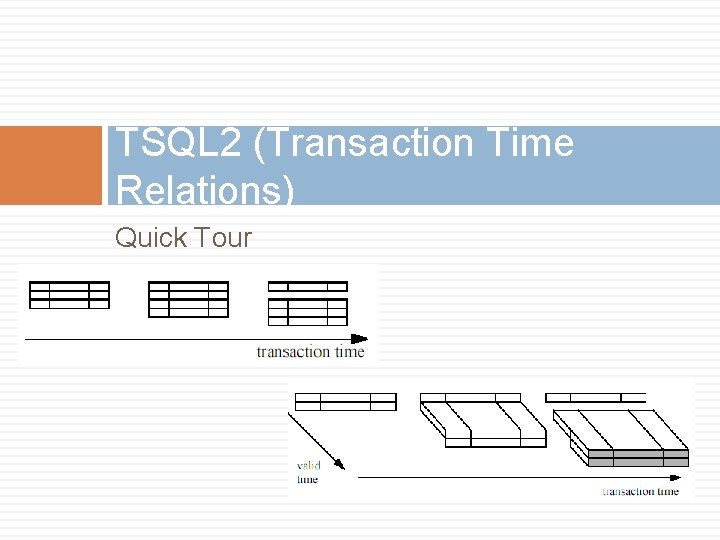 TSQL2 (Transaction Time Relations)

Quick Tour

transaction time

valid time

transaction time